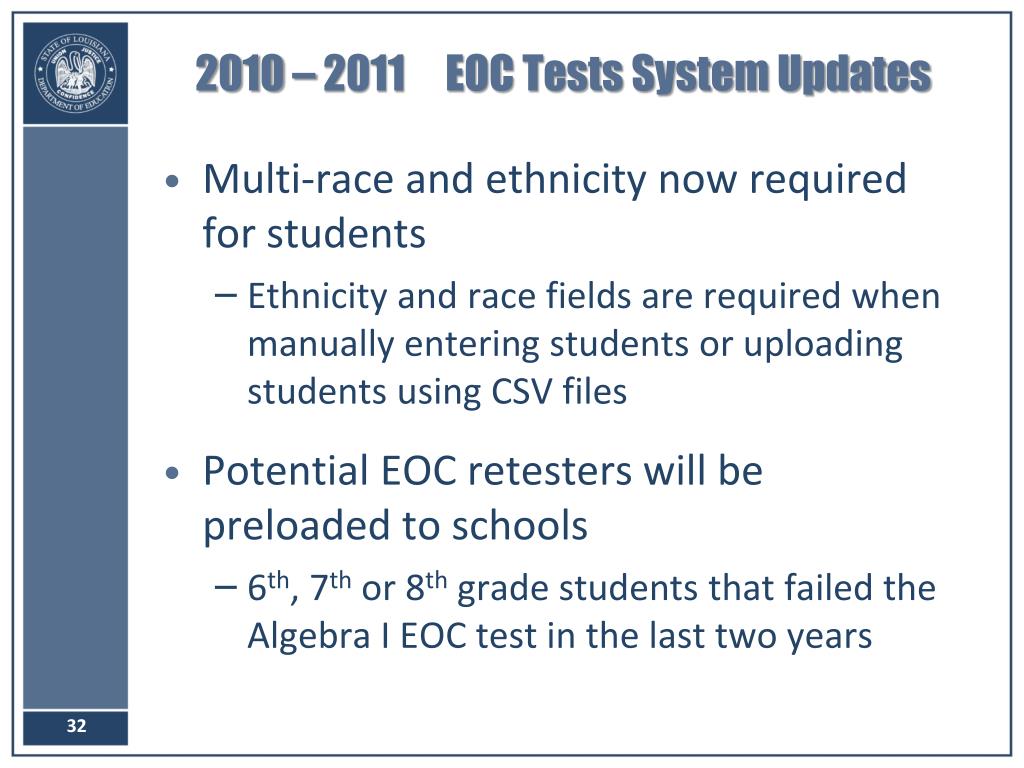 STATE OF LOUISIANA
UNION JUSTICE CONFIDENCE
DEPARTMENT OF EDUCATION

2010 – 2011 EOC Tests System Updates

• Multi-race and ethnicity now required for students
– Ethnicity and race fields are required when manually entering students or uploading students using CSV files

• Potential EOC retesters will be preloaded to schools
– 6$^{th}$, 7$^{th}$ or 8$^{th}$ grade students that failed the Algebra I EOC test in the last two years

32